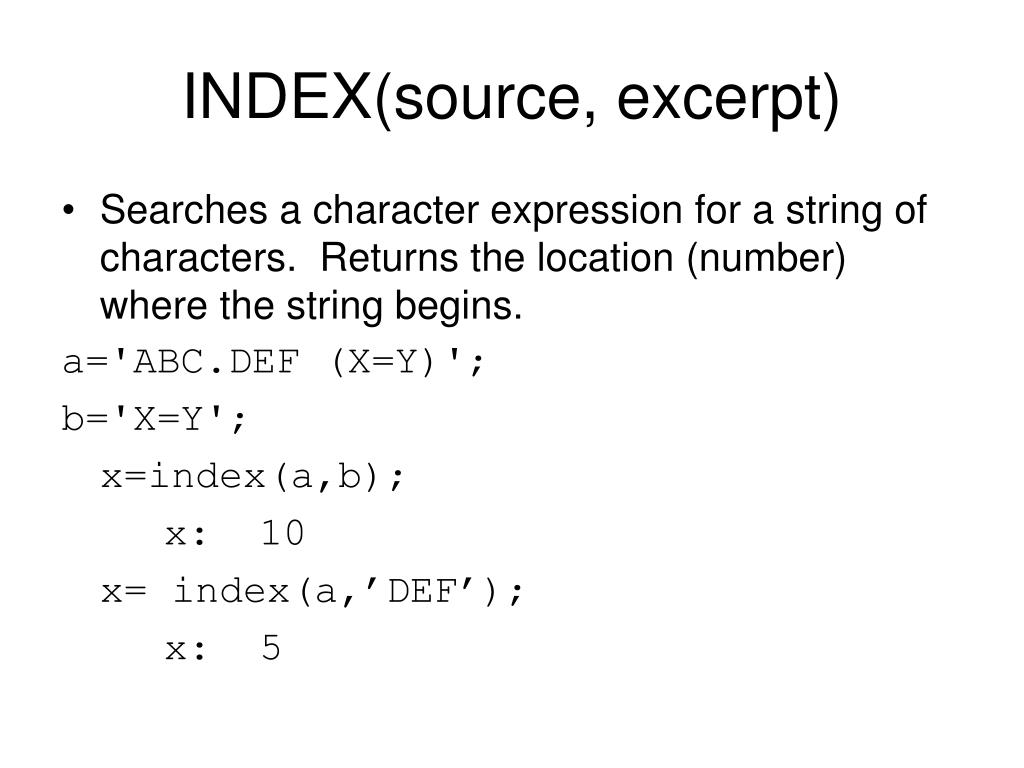 INDEX(source, excerpt)

• Searches a character expression for a string of characters. Returns the location (number) where the string begins.

a='ABC.DEF (X=Y)';

b='X=Y';

x=index(a,b);

x: 10

x= index(a,’DEF’);

x: 5